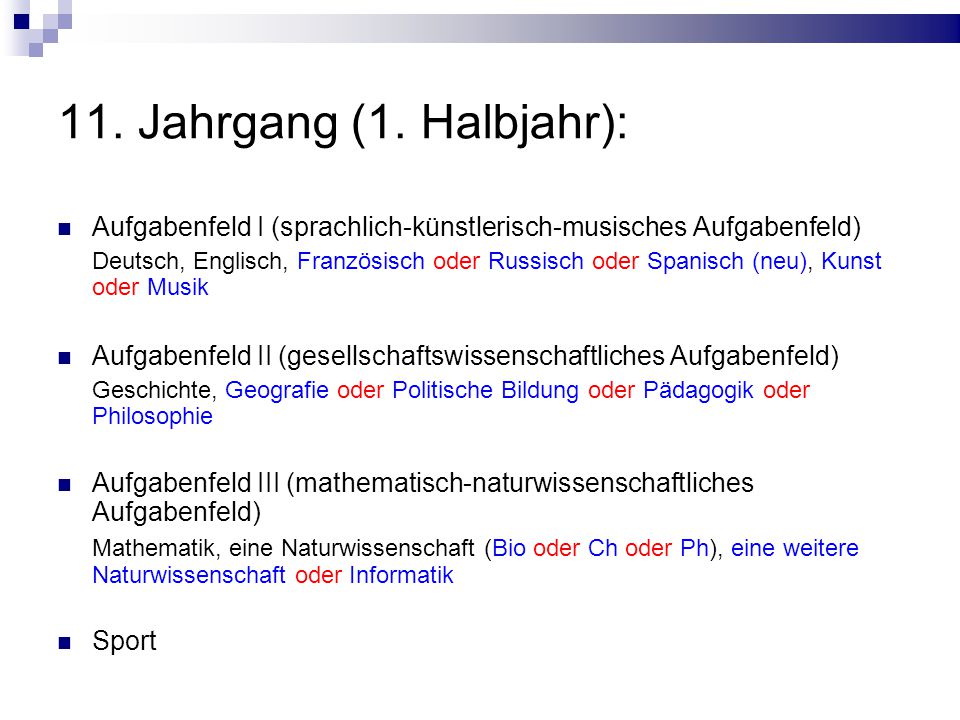 11. Jahrgang (1. Halbjahr):

Aufgabenfeld I (sprachlich-künstlerisch-musisches Aufgabenfeld)
Deutsch, Englisch, Französisch oder Russisch oder Spanisch (neu), Kunst oder Musik

Aufgabenfeld II (gesellschaftswissenschaftliches Aufgabenfeld)
Geschichte, Geografie oder Politische Bildung oder Pädagogik oder Philosophie

Aufgabenfeld III (mathematisch-naturwissenschaftliches Aufgabenfeld)
Mathematik, eine Naturwissenschaft (Bio oder Ch oder Ph), eine weitere Naturwissenschaft oder Informatik

Sport